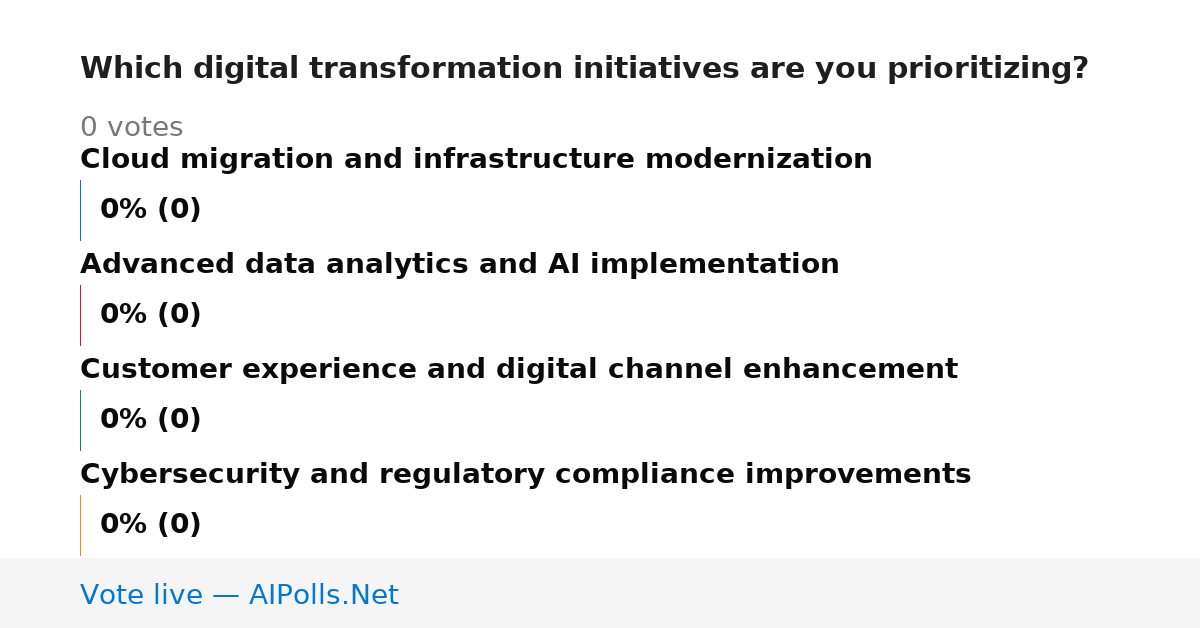 Which digital transformation initiatives are you prioritizing?

0 votes

Cloud migration and infrastructure modernization

0% (0)

Advanced data analytics and AI implementation

0% (0)

Customer experience and digital channel enhancement

0% (0)

Cybersecurity and regulatory compliance improvements

0% (0)

Vote live — AIPolls.Net